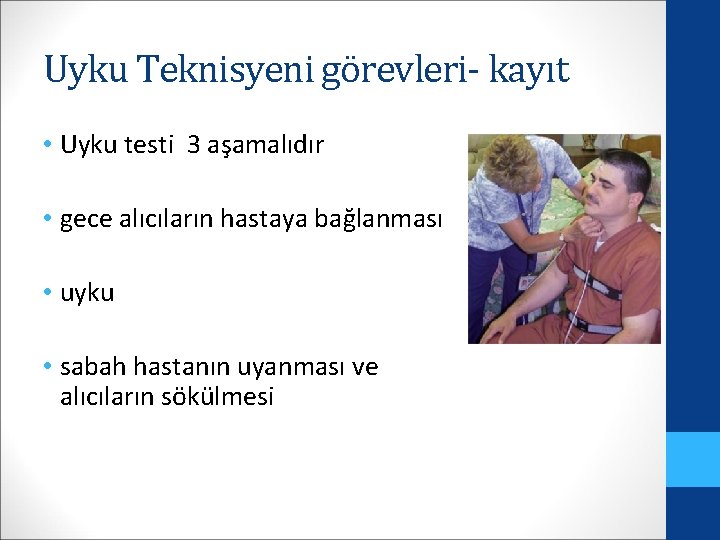 Uyku Teknisyeni görevleri- kayıt

• Uyku testi 3 aşamalıdır

• gece alıcıların hastaya bağlanması

• uyku

• sabah hastanın uyanması ve alıcıların sökülmesi